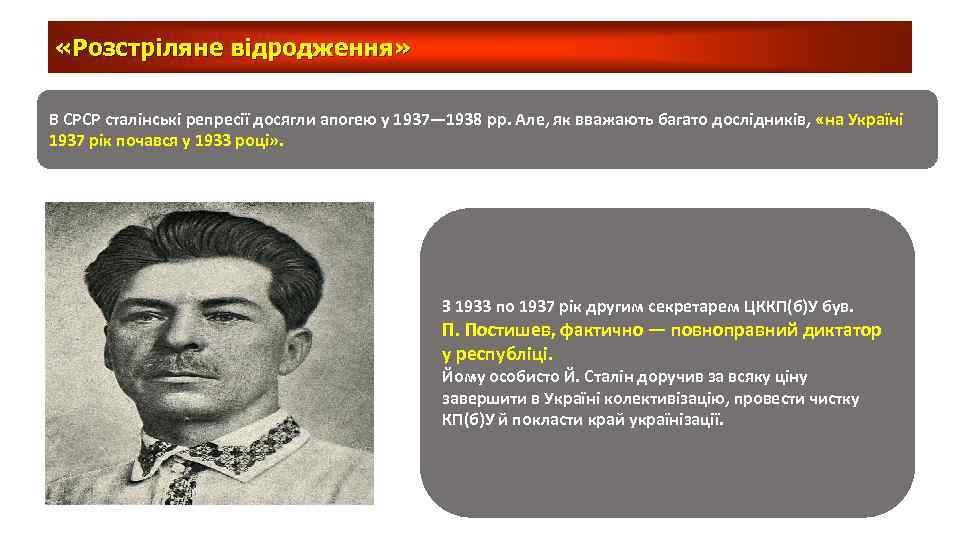 «Розстріляне відродження»

В СРСР сталінські репресії досягли апогею у 1937—1938 рр. Але, як вважають багато дослідників, «на Україні 1937 рік почався у 1933 році».

З 1933 по 1937 рік другим секретарем ЦККП(б)У був.
П. Постишев, фактично — повноправний диктатор у республіці.
Йому особисто Й. Сталін доручив за всяку ціну завершити в Україні колективізацію, провести чистку КП(б)У й покласти край українізації.